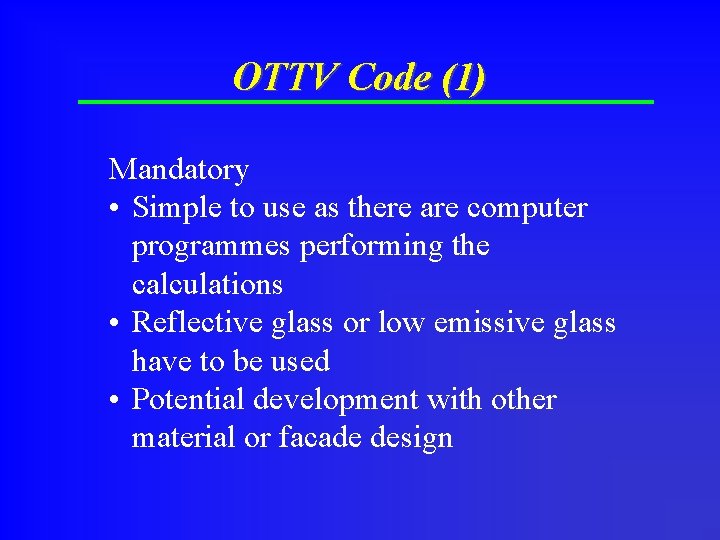 OTTV Code (1)

Mandatory
• Simple to use as there are computer programmes performing the calculations
• Reflective glass or low emissive glass have to be used
• Potential development with other material or facade design